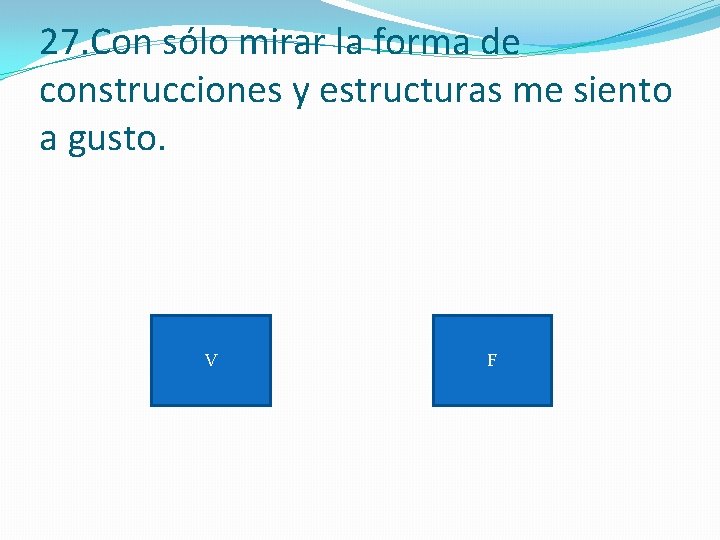 27.Con sólo mirar la forma de construcciones y estructuras me siento a gusto.

V

F